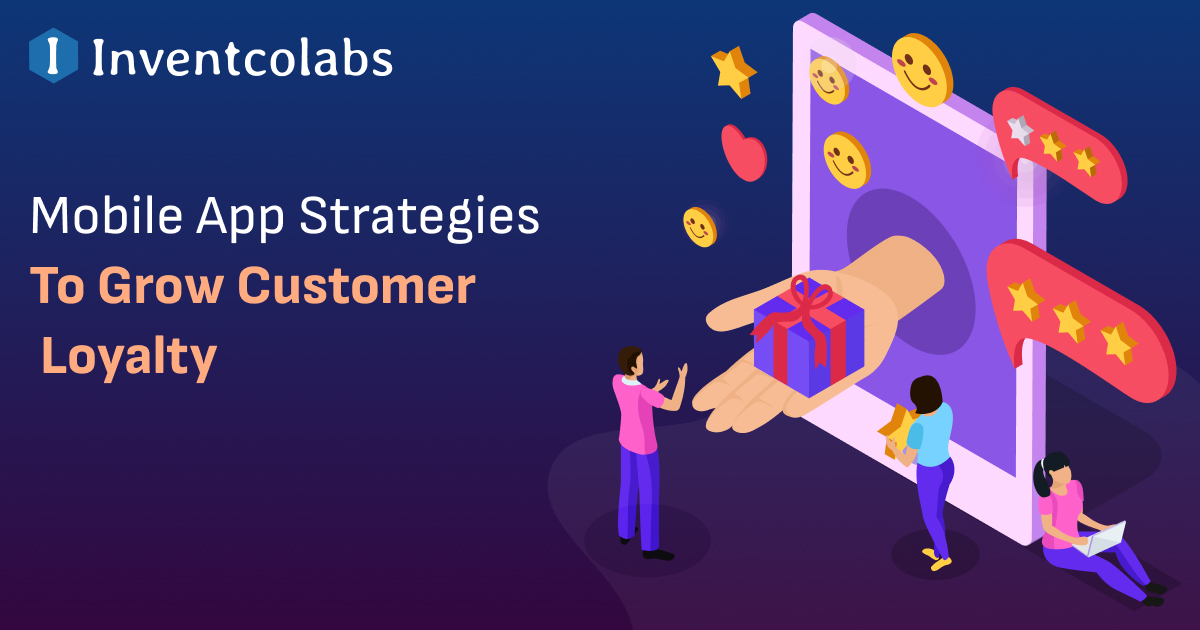 Inventcolabs

Mobile App Strategies
To Grow Customer Loyalty